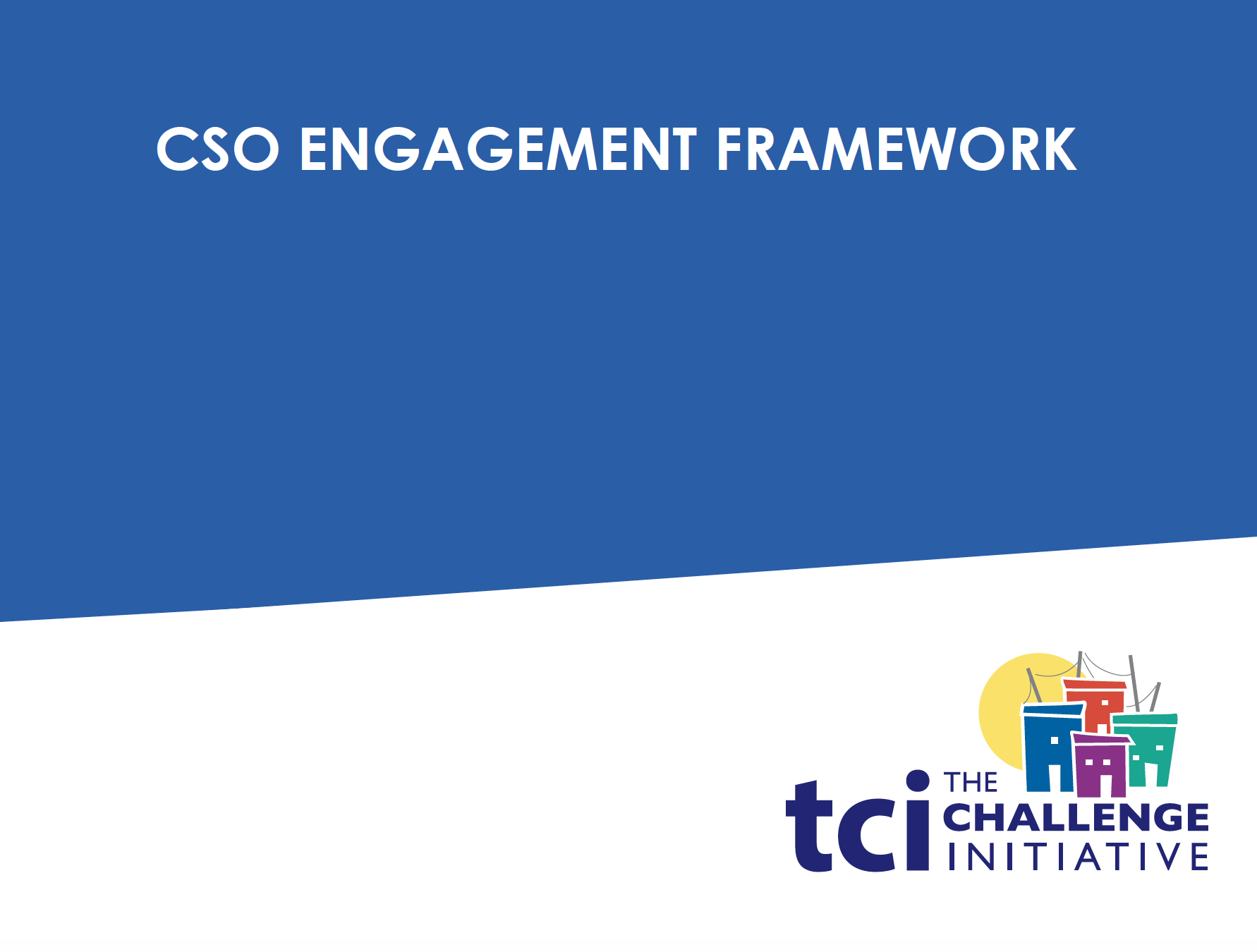 CSO ENGAGEMENT FRAMEWORK

tci THE CHALLENGE INITIATIVE